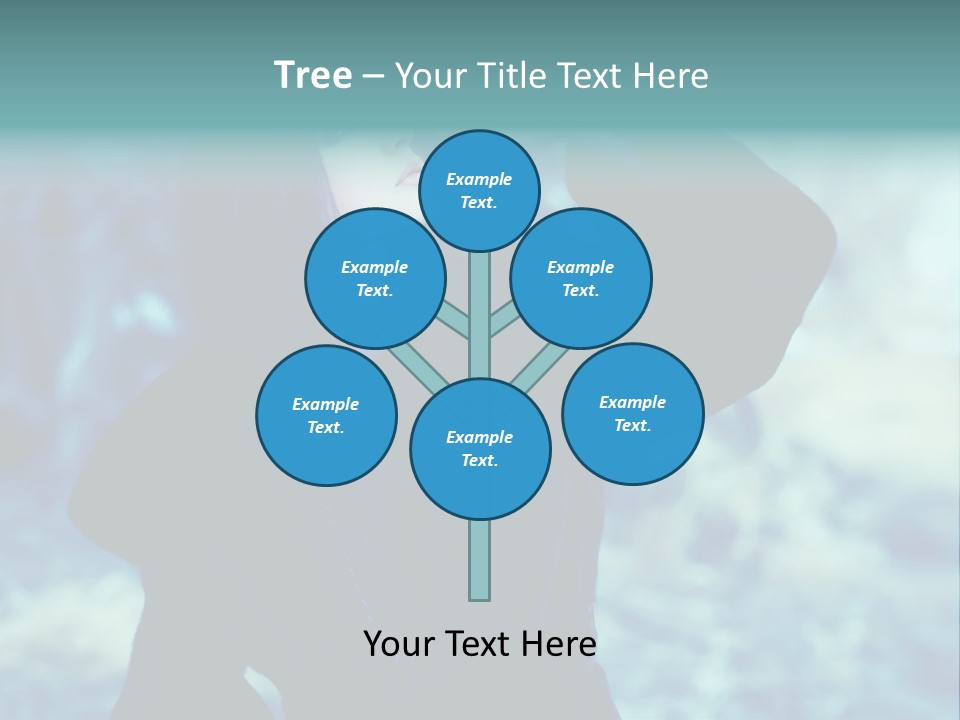 Tree – Your Title Text Here

Example Text.

Example Text.

Example Text.

Example Text.

Example Text.

Example Text.

Your Text Here